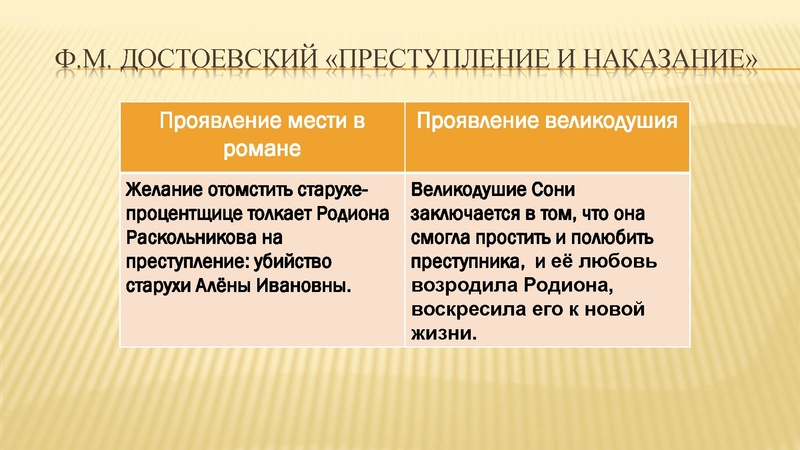 Ф.М. ДОСТОЕВСКИЙ «ПРЕСТУПЛЕНИЕ И НАКАЗАНИЕ»

| Проявление мести в романе | Проявление великодушия |
|---|---|
| Желание отомстить старухе-процентщице толкает Родиона Раскольникова на преступление: убийство старухи Алёны Ивановны. | Великодушие Сони заключается в том, что она смогла простить и полюбить преступника, и её любовь возродила Родиона, воскресила его к новой жизни. |